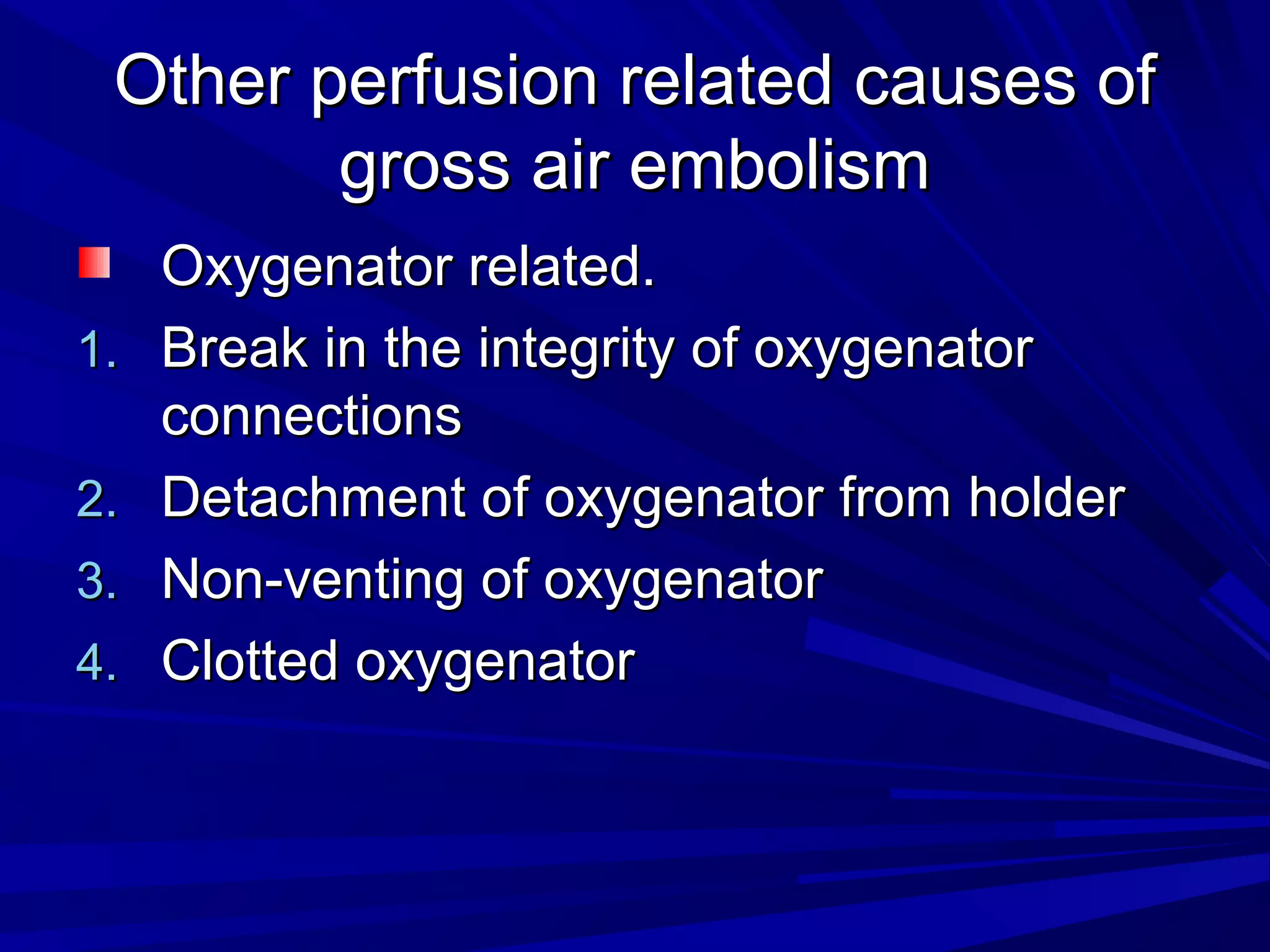 Other perfusion related causes of gross air embolism

Oxygenator related.
1. Break in the integrity of oxygenator connections
2. Detachment of oxygenator from holder
3. Non-venting of oxygenator
4. Clotted oxygenator